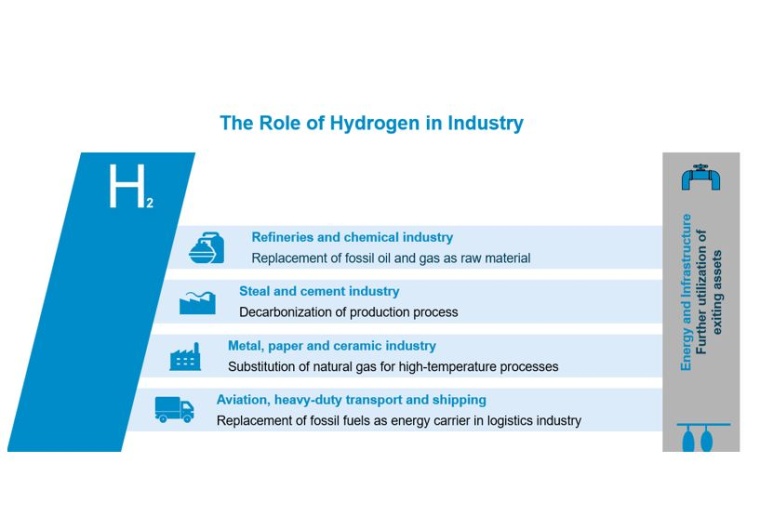 The Role of Hydrogen in Industry

$H_2$

Refineries and chemical industry
Replacement of fossil oil and gas as raw material

Steal and cement industry
Decarbonization of production process

Metal, paper and ceramic industry
Substitution of natural gas for high-temperature processes

Aviation, heavy-duty transport and shipping
Replacement of fossil fuels as energy carrier in logistics industry

Energy and Infrastructure
Further utilization of exiting assets